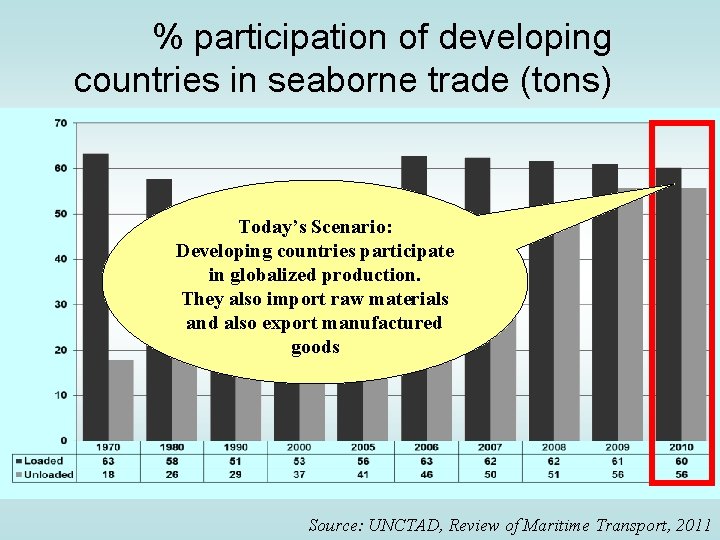 % participation of developing countries in seaborne trade (tons)

70
60
50
40
30
20
10
0

Today's Scenario:
Developing countries participate in globalized production.
They also import raw materials and also export manufactured goods

| | 1970 | 1980 | 1990 | 2000 | 2005 | 2006 | 2007 | 2008 | 2009 | 2010 |
|---|---|---|---|---|---|---|---|---|---|---|
| Loaded | 63 | 58 | 51 | 53 | 56 | 63 | 62 | 62 | 61 | 60 |
| Unloaded | 18 | 26 | 29 | 37 | 41 | 46 | 50 | 51 | 56 | 56 |

Source: UNCTAD, Review of Maritime Transport, 2011